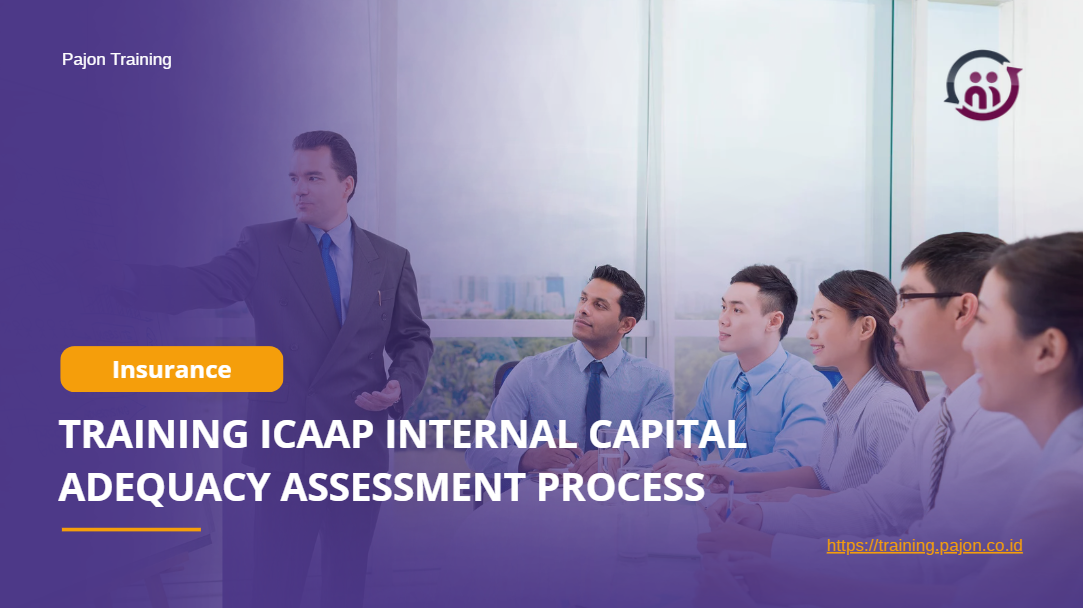 Pajon Training

Insurance

TRAINING ICAAP INTERNAL CAPITAL ADEQUACY ASSESSMENT PROCESS

https://training.pajon.co.id